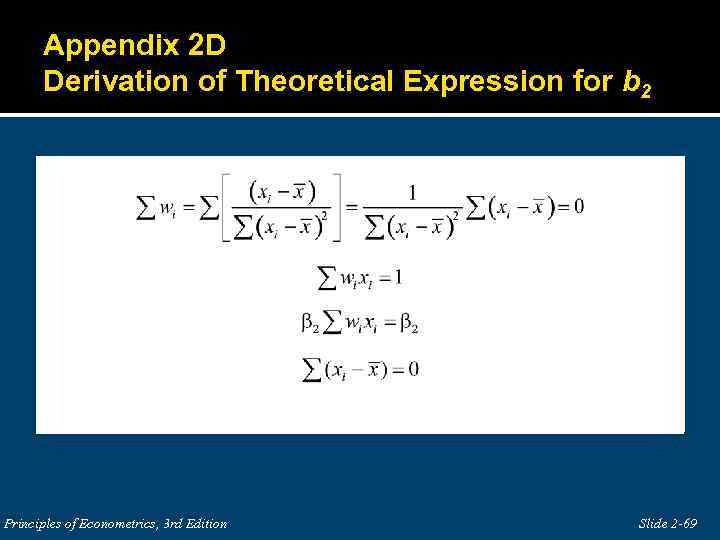 Appendix 2D
Derivation of Theoretical Expression for $b_2$

$\sum w_i = \sum \left[ \frac{(x_i - \bar{x})}{\sum (x_i - \bar{x})^2} \right] = \frac{1}{\sum (x_i - \bar{x})^2} \sum (x_i - \bar{x}) = 0$

$\sum w_i x_i = 1$

$\beta_2 \sum w_i x_i = \beta_2$

$\sum (x_i - \bar{x}) = 0$

Principles of Econometrics, 3rd Edition

Slide 2-69